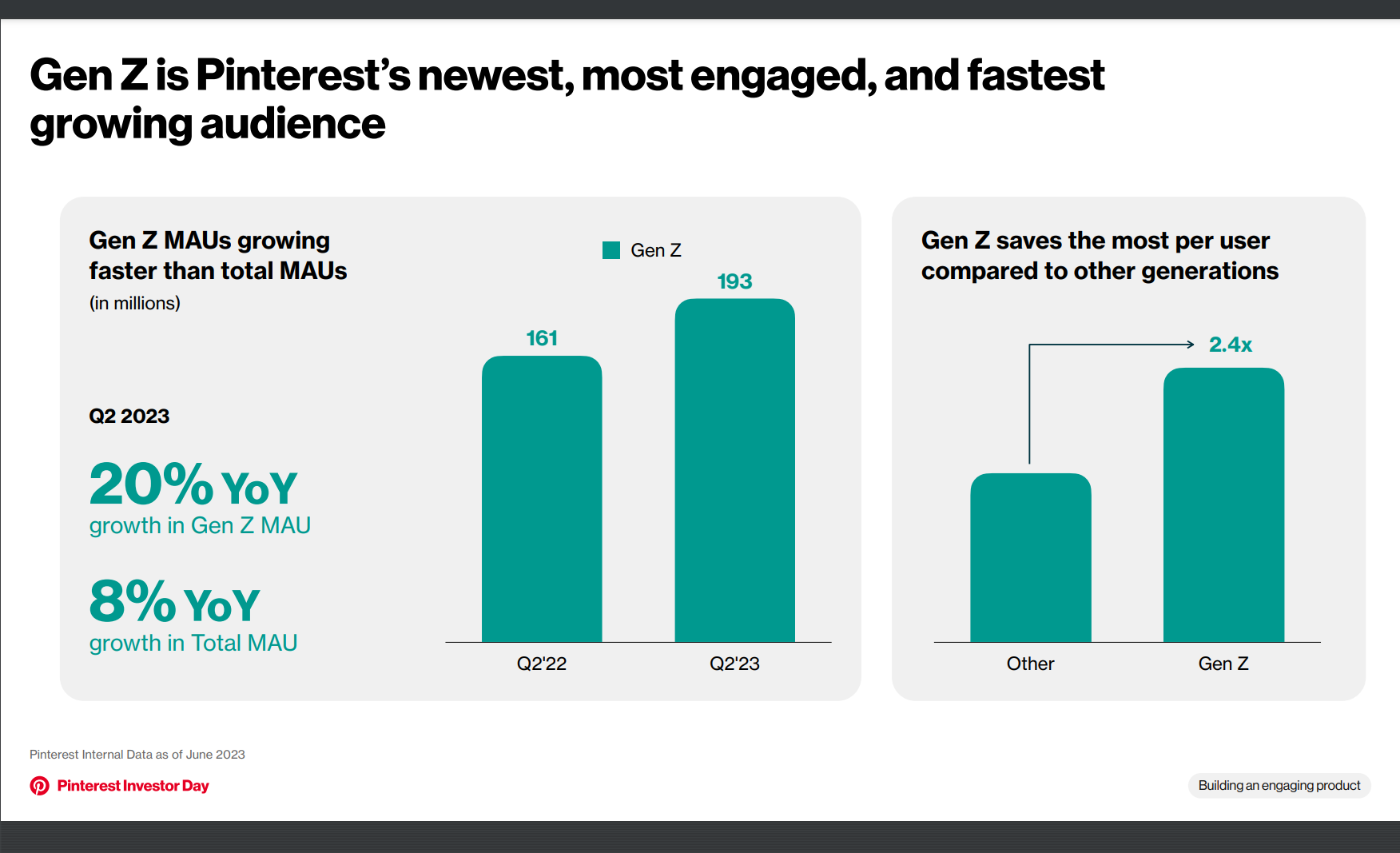 Gen Z is Pinterest's newest, most engaged, and fastest growing audience

Gen Z MAUs growing faster than total MAUs
(in millions)

Q2 2023

20% YoY
growth in Gen Z MAU

8% YoY
growth in Total MAU

Gen Z

161

193

Q2'22

Q2'23

Gen Z saves the most per user compared to other generations

2.4x

Other

Gen Z

Pinterest Internal Data as of June 2023

Pinterest Investor Day

Building an engaging product